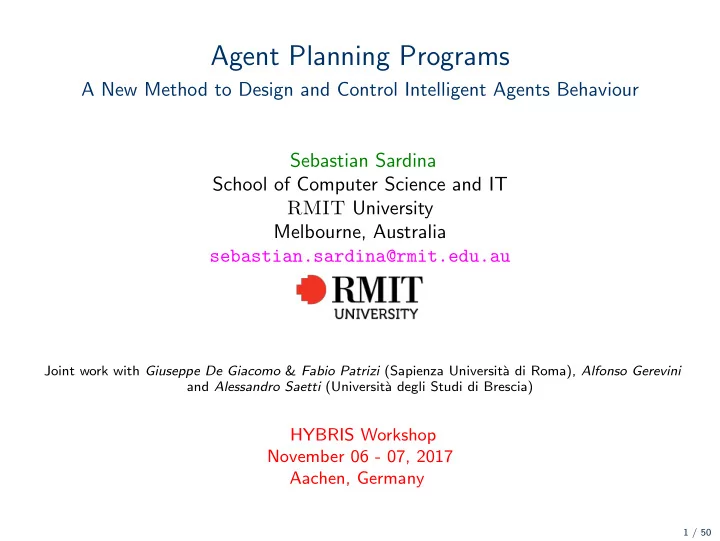 Agent Planning Programs
A New Method to Design and Control Intelligent Agents Behaviour

Sebastian Sardina
School of Computer Science and IT
RMIT University
Melbourne, Australia
sebastian.sardina@rmit.edu.au

RMIT
UNIVERSITY

Joint work with Giuseppe De Giacomo & Fabio Patrizi (Sapienza Università di Roma), Alfonso Gerevini and Alessandro Saetti (Università degli Studi di Brescia)

HYBRIS Workshop
November 06 - 07, 2017
Aachen, Germany

1 / 50